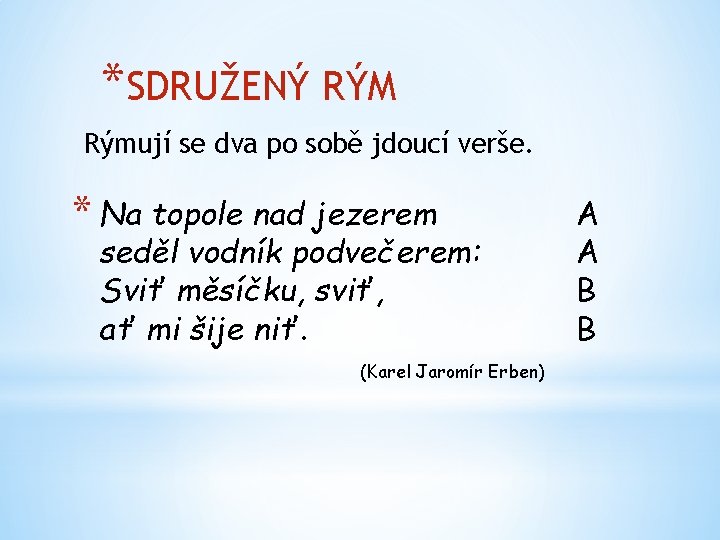 *SDRUŽENÝ RÝM

Rýmují se dva po sobě jdoucí verše.

* Na topole nad jezerem A
seděl vodník podvečerem: A
Sviť měsíčku, sviť, B
ať mi šije niť. B

(Karel Jaromír Erben)